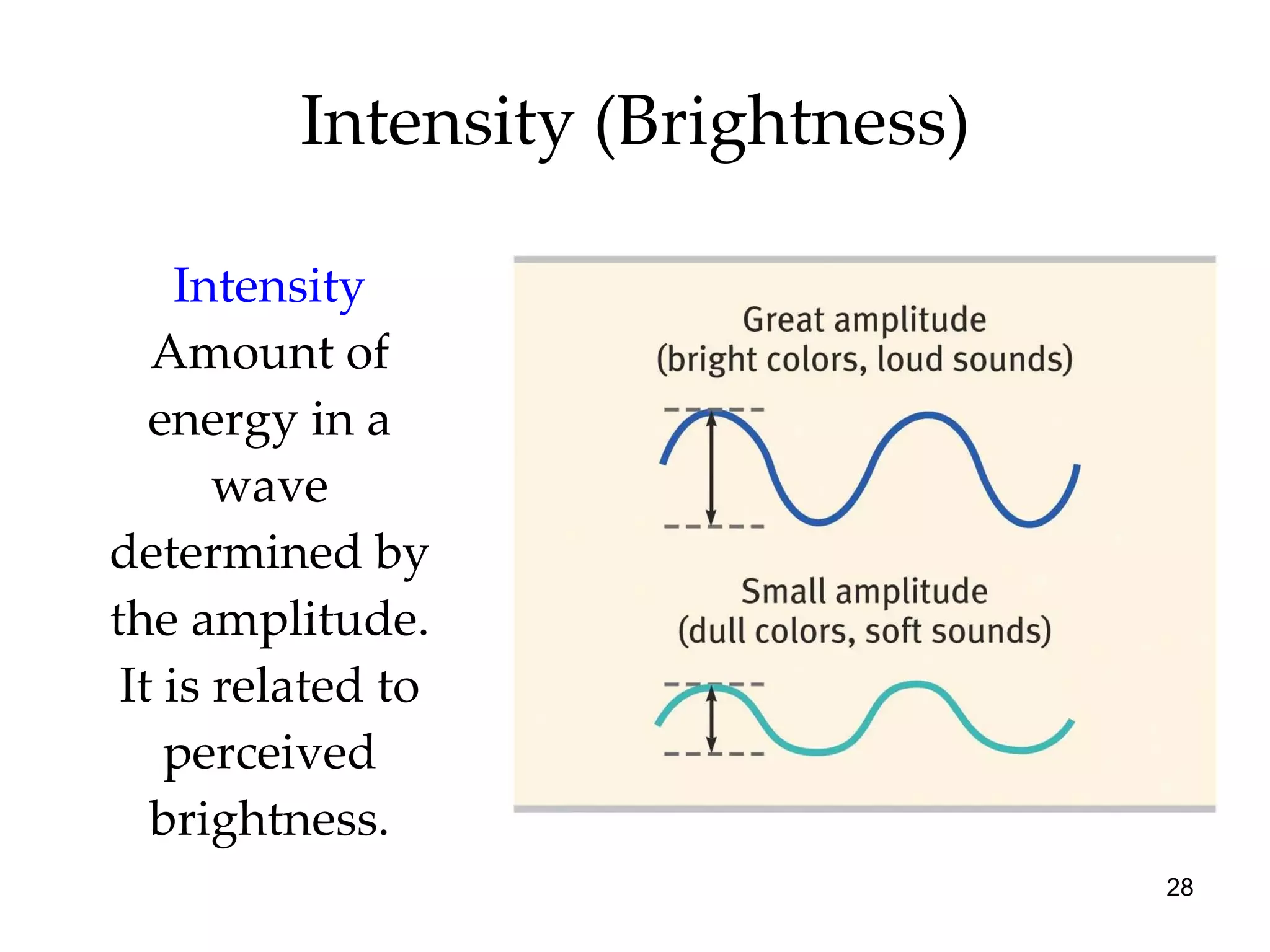 Intensity (Brightness)

Intensity
Amount of energy in a wave determined by the amplitude. It is related to perceived brightness.

Great amplitude
(bright colors, loud sounds)

Small amplitude
(dull colors, soft sounds)

28